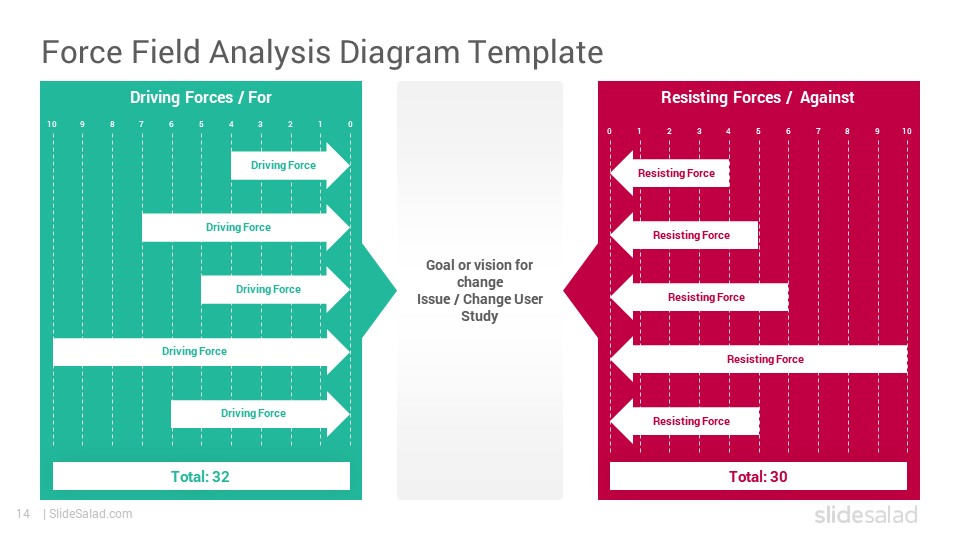 Force Field Analysis Diagram Template

Driving Forces / For

10 9 8 7 6 5 4 3 2 1 0

Driving Force

Driving Force

Driving Force

Driving Force

Driving Force

Total: 32

Goal or vision for change
Issue / Change User Study

Resisting Forces / Against

0 1 2 3 4 5 6 7 8 9 10

Resisting Force

Resisting Force

Resisting Force

Resisting Force

Resisting Force

Total: 30

14 | SlideSalad.com

slidesalad